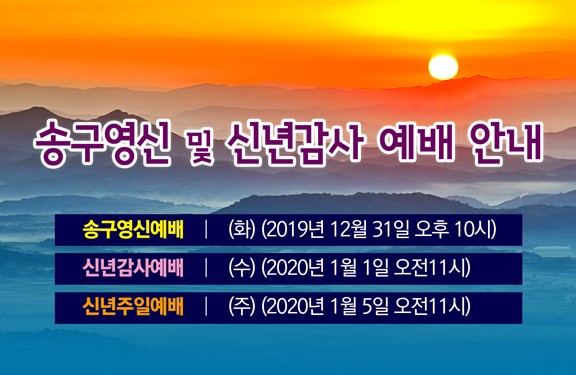 송구영신 및 신년감사 예배 안내

송구영신예배 | (화) (2019년 12월 31일 오후 10시)

신년감사예배 | (수) (2020년 1월 1일 오전11시)

신년주일예배 | (주) (2020년 1월 5일 오전11시)